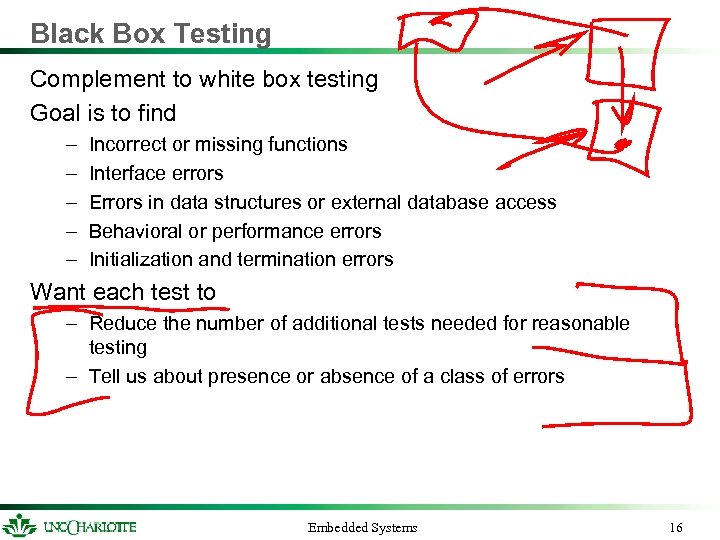 Black Box Testing

Complement to white box testing

Goal is to find

– Incorrect or missing functions
– Interface errors
– Errors in data structures or external database access
– Behavioral or performance errors
– Initialization and termination errors

Want each test to

– Reduce the number of additional tests needed for reasonable testing
– Tell us about presence or absence of a class of errors

UNC CHARLOTTE

Embedded Systems

16